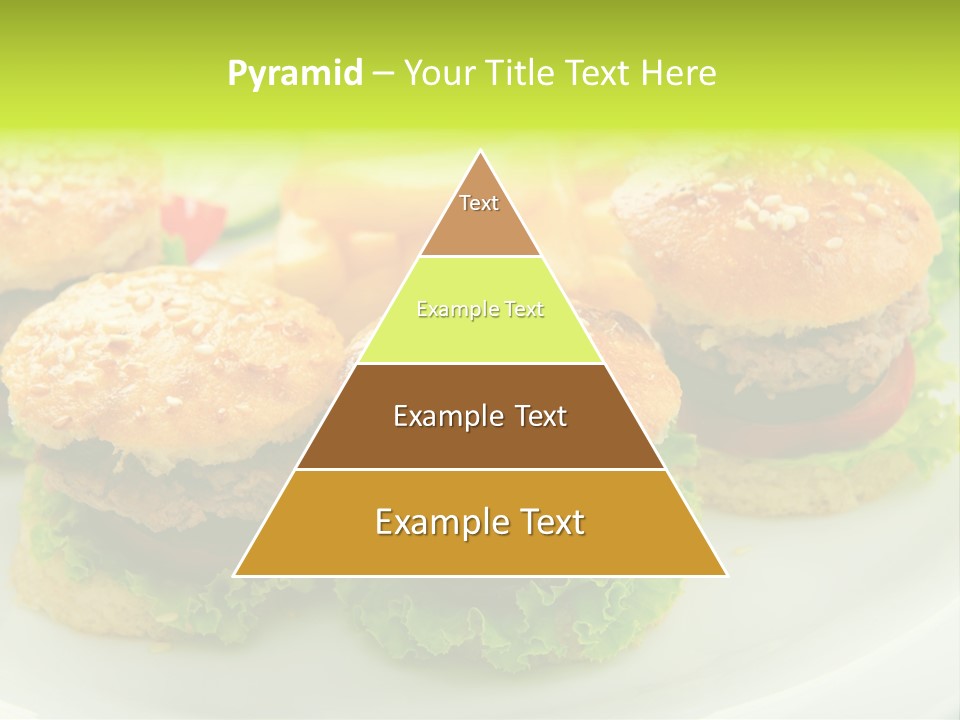 Pyramid – Your Title Text Here

Text

Example Text

Example Text

Example Text